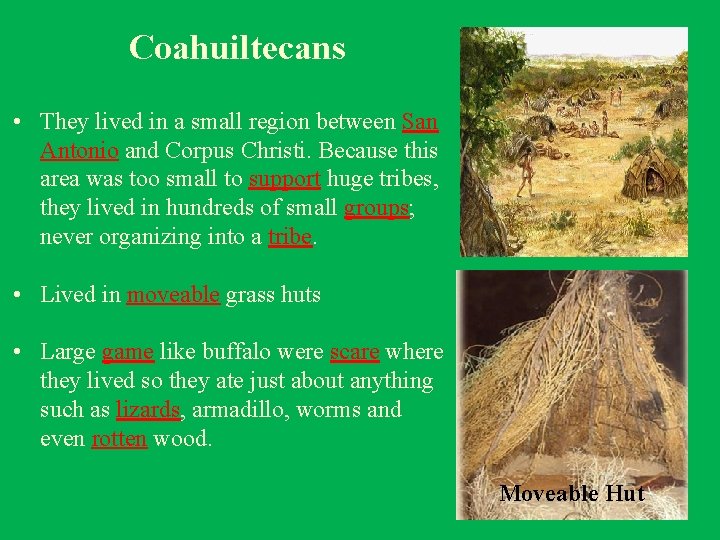 Coahuiltecans

• They lived in a small region between San Antonio and Corpus Christi. Because this area was too small to support huge tribes, they lived in hundreds of small groups; never organizing into a tribe.

• Lived in moveable grass huts

• Large game like buffalo were scare where they lived so they ate just about anything such as lizards, armadillo, worms and even rotten wood.

Moveable Hut